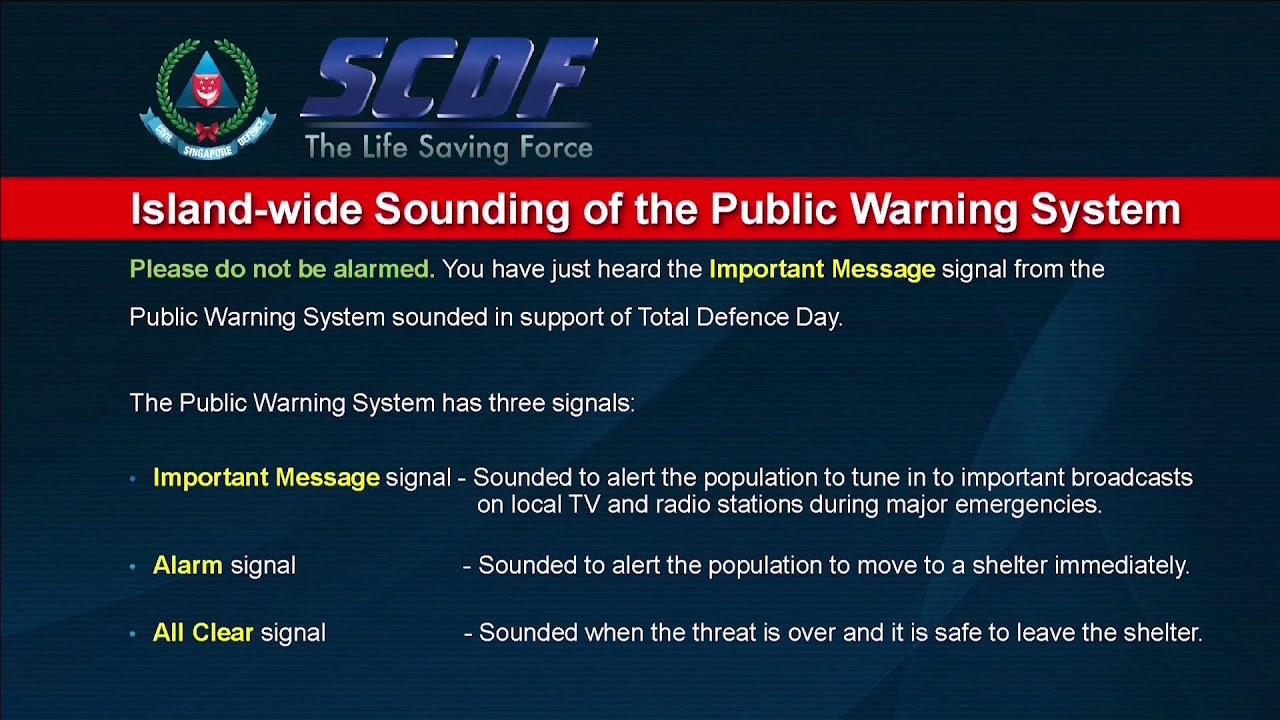 CIVIL SINGAPORE DEFENCE

SCDF
The Life Saving Force

Island-wide Sounding of the Public Warning System

Please do not be alarmed. You have just heard the Important Message signal from the Public Warning System sounded in support of Total Defence Day.

The Public Warning System has three signals:

• Important Message signal - Sounded to alert the population to tune in to important broadcasts on local TV and radio stations during major emergencies.

• Alarm signal - Sounded to alert the population to move to a shelter immediately.

• All Clear signal - Sounded when the threat is over and it is safe to leave the shelter.